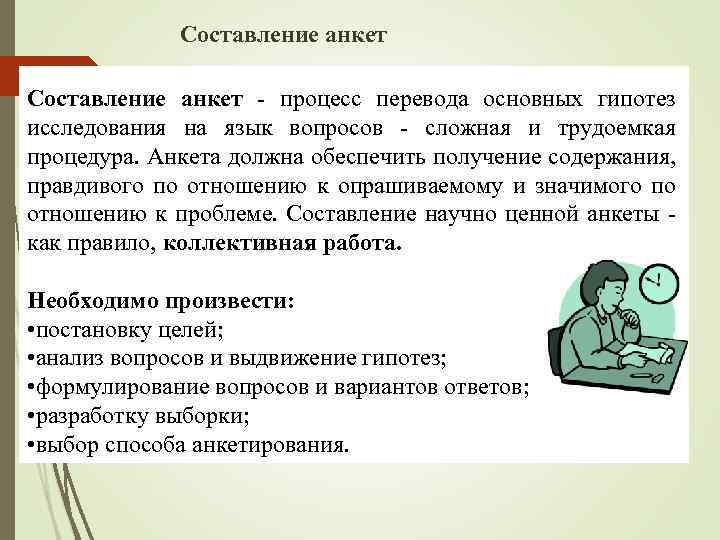 Составление анкет

Составление анкет - процесс перевода основных гипотез исследования на язык вопросов - сложная и трудоемкая процедура. Анкета должна обеспечить получение содержания, правдивого по отношению к опрашиваемому и значимого по отношению к проблеме. Составление научно ценной анкеты - как правило, коллективная работа.

Необходимо произвести:
•постановку целей;
•анализ вопросов и выдвижение гипотез;
•формулирование вопросов и вариантов ответов;
•разработку выборки;
•выбор способа анкетирования.